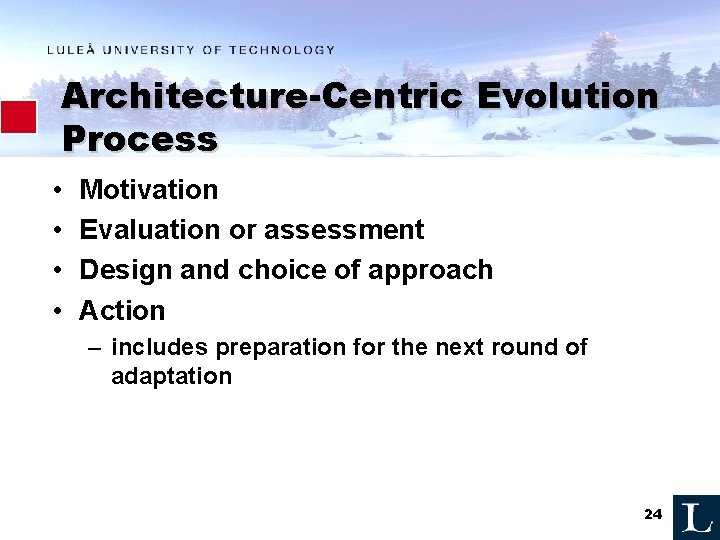 LULEÅ UNIVERSITY OF TECHNOLOGY

Architecture-Centric Evolution Process

• Motivation
• Evaluation or assessment
• Design and choice of approach
• Action
– includes preparation for the next round of adaptation

24

L